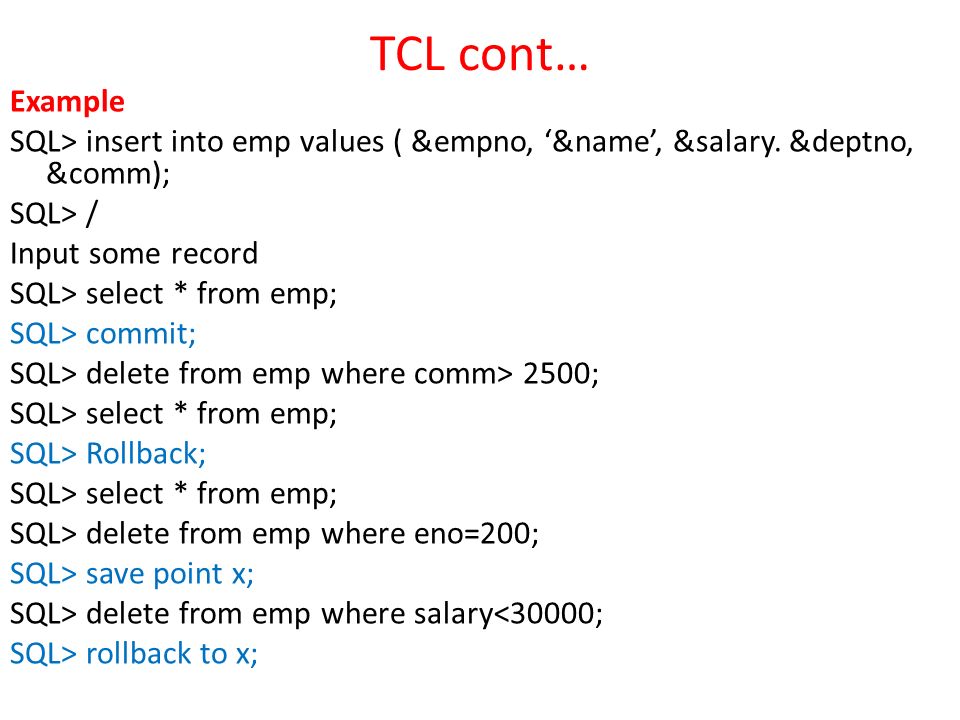 TCL cont…

Example

SQL> insert into emp values ( &empno, ‘&name’, &salary. &deptno, &comm);

SQL> /

Input some record

SQL> select * from emp;

SQL> commit;

SQL> delete from emp where comm> 2500;

SQL> select * from emp;

SQL> Rollback;

SQL> select * from emp;

SQL> delete from emp where eno=200;

SQL> save point x;

SQL> delete from emp where salary<30000;

SQL> rollback to x;